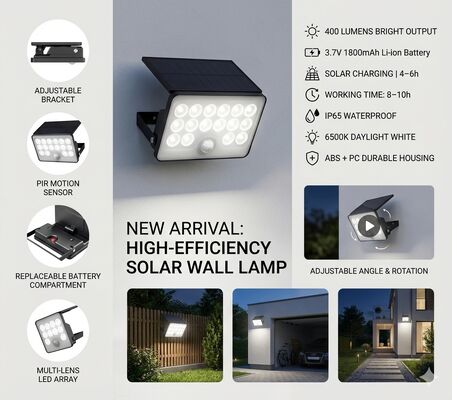 ADJUSTABLE BRACKET

PIR MOTION SENSOR

REPLACEABLE BATTERY COMPARTMENT

MULTI-LENS LED ARRAY

NEW ARRIVAL:
HIGH-EFFICIENCY SOLAR WALL LAMP

400 LUMENS BRIGHT OUTPUT
3.7V 1800mAh Li-ion Battery
SOLAR CHARGING | 4–6h
WORKING TIME: 8–10h
IP65 WATERPROOF
6500K DAYLIGHT WHITE
ABS + PC DURABLE HOUSING

ADJUSTABLE ANGLE & ROTATION